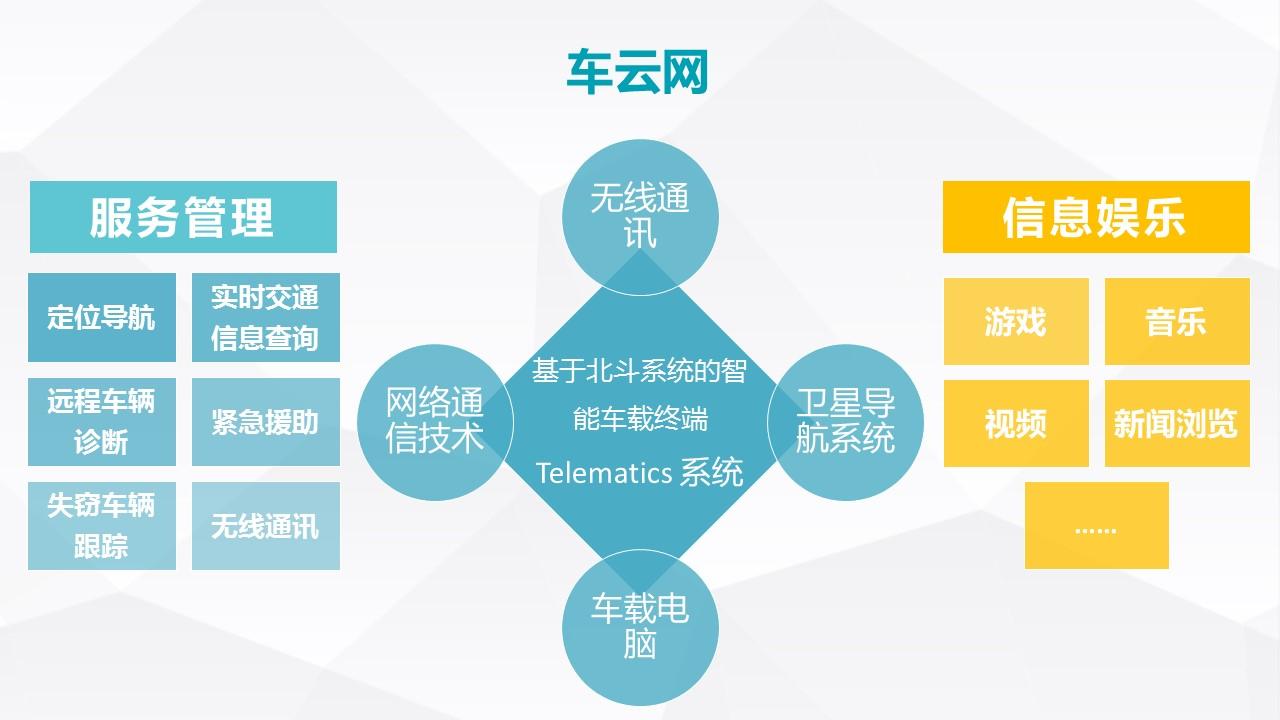 车云网

服务管理

定位导航

实时交通信息查询

远程车辆诊断

紧急援助

失窃车辆跟踪

无线通讯

无线通讯

网络通信技术

基于北斗系统的智能车载终端

Telematics 系统

卫星导航系统

车载电脑

信息娱乐

游戏

音乐

视频

新闻浏览

......